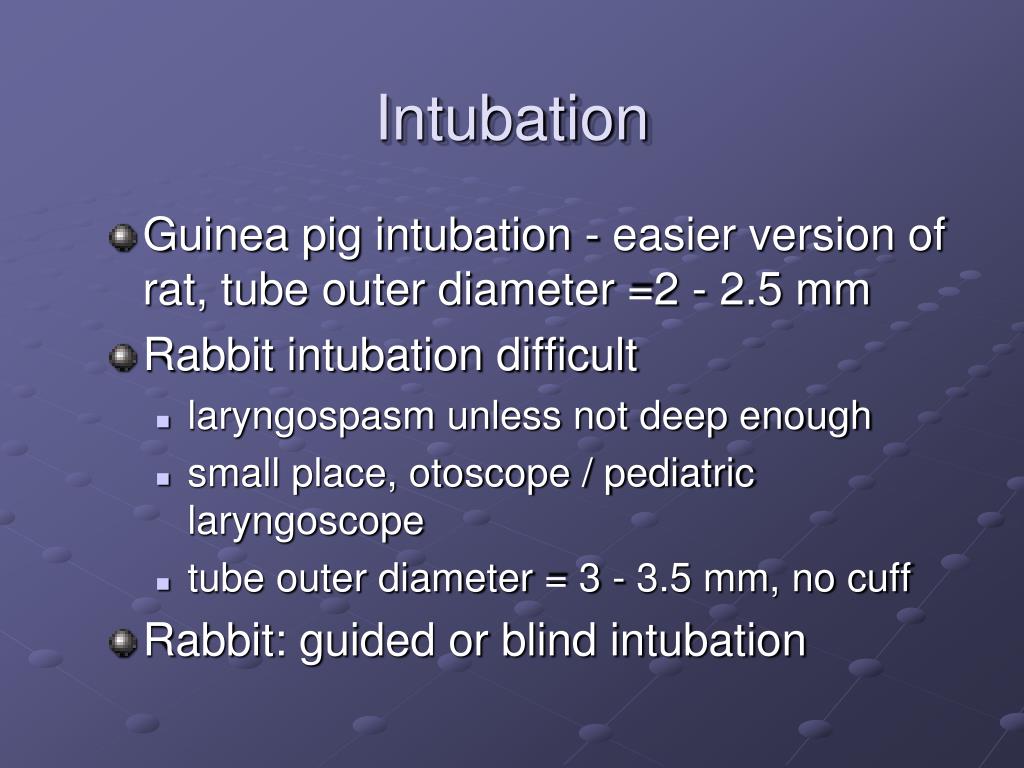 Intubation

Guinea pig intubation - easier version of rat, tube outer diameter =2 - 2.5 mm

Rabbit intubation difficult

laryngospasm unless not deep enough

small place, otoscope / pediatric laryngoscope

tube outer diameter = 3 - 3.5 mm, no cuff

Rabbit: guided or blind intubation